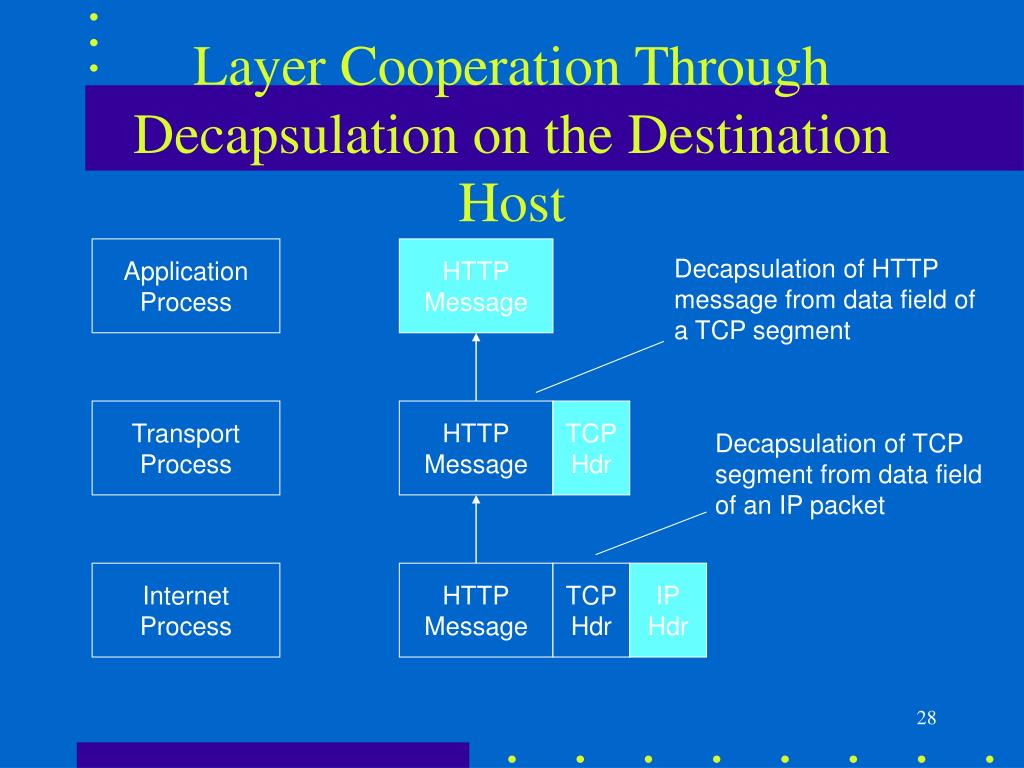 Layer Cooperation Through Decapsulation on the Destination Host

Application Process

HTTP Message

Decapsulation of HTTP message from data field of a TCP segment

Transport Process

HTTP Message

TCP Hdr

Decapsulation of TCP segment from data field of an IP packet

Internet Process

HTTP Message

TCP Hdr

IP Hdr

28